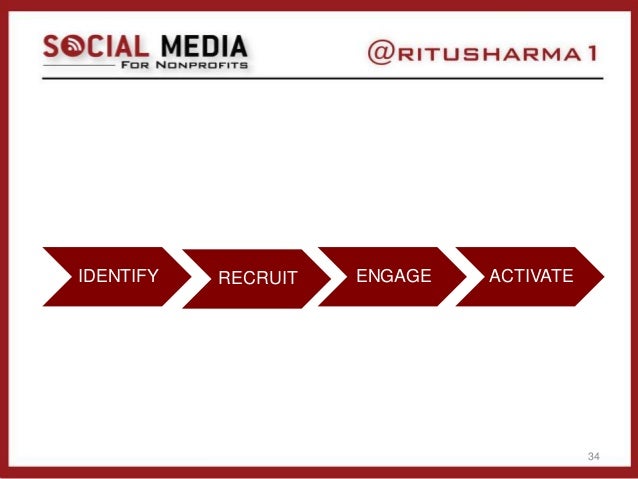 SOCIAL MEDIA
FOR NONPROFITS

@RITUSHARMA1

IDENTIFY RECRUIT ENGAGE ACTIVATE

34